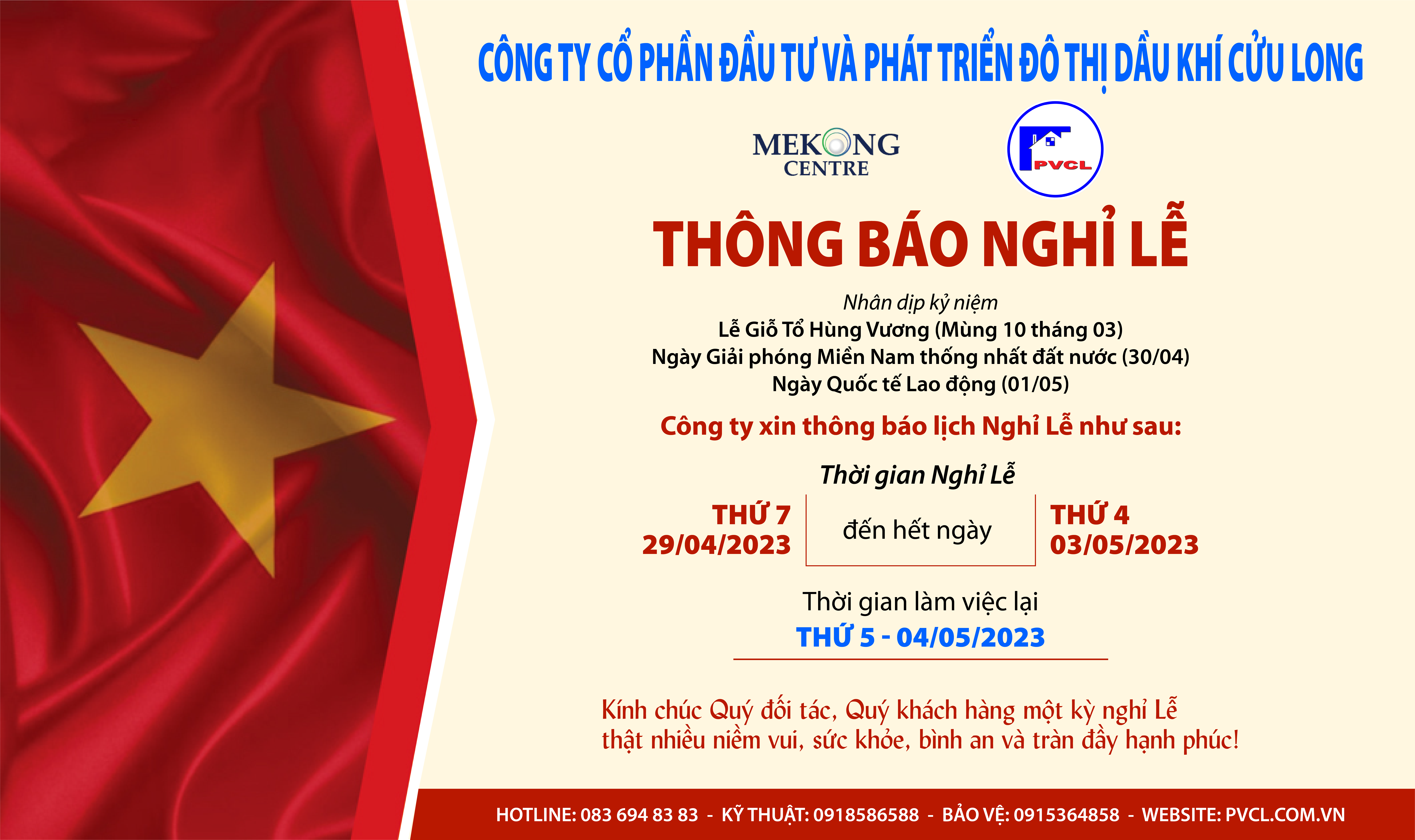 CÔNG TY CỔ PHẦN ĐẦU TƯ VÀ PHÁT TRIỂN ĐÔ THỊ DẦU KHÍ CỬU LONG

MEKONG CENTRE

PVCL

THÔNG BÁO NGHỈ LỄ

Nhân dịp kỷ niệm
Lễ Giỗ Tổ Hùng Vương (Mùng 10 tháng 03)
Ngày Giải phóng Miền Nam thống nhất đất nước (30/04)
Ngày Quốc tế Lao động (01/05)

Công ty xin thông báo lịch Nghỉ Lễ như sau:

Thời gian Nghỉ Lễ

THỨ 7
29/04/2023

đến hết ngày

THỨ 4
03/05/2023

Thời gian làm việc lại
THỨ 5 - 04/05/2023

Kính chúc Quý đối tác, Quý khách hàng một kỳ nghỉ Lễ thật nhiều niềm vui, sức khỏe, bình an và tràn đầy hạnh phúc!

HOTLINE: 083 694 83 83 - KỸ THUẬT: 0918586588 - BẢO VỆ: 0915364858 - WEBSITE: PVCL.COM.VN